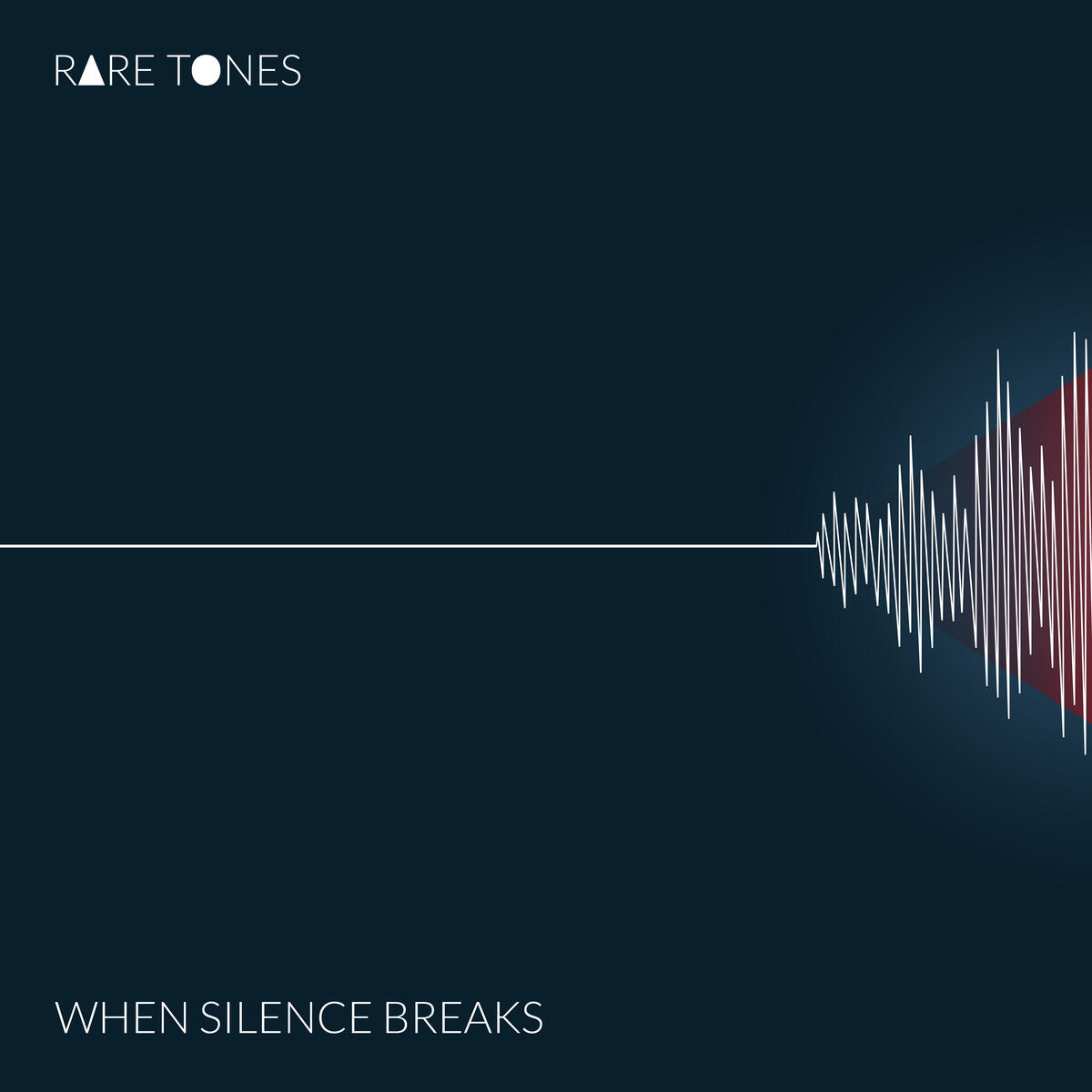 RARE TONES

WHEN SILENCE BREAKS